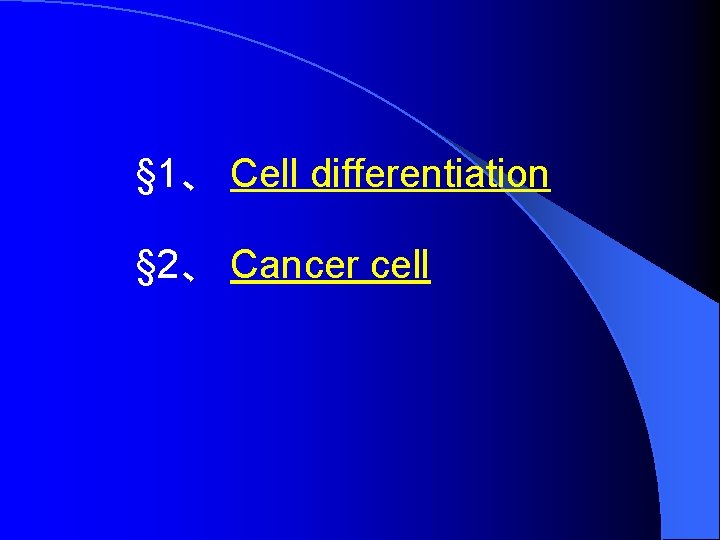 §1、 Cell differentiation

§2、 Cancer cell